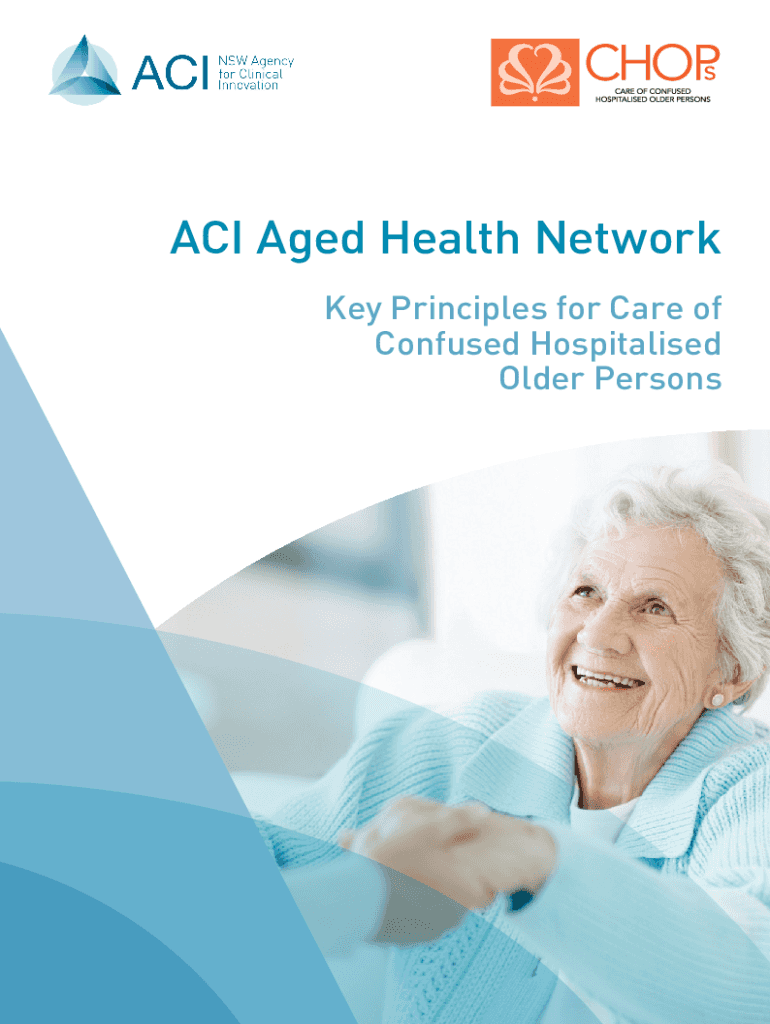 ACI NSW Agency for Clinical Innovation

CHOPs
CARE OF CONFUSED HOSPITALISED OLDER PERSONS

ACI Aged Health Network

Key Principles for Care of Confused Hospitalised Older Persons